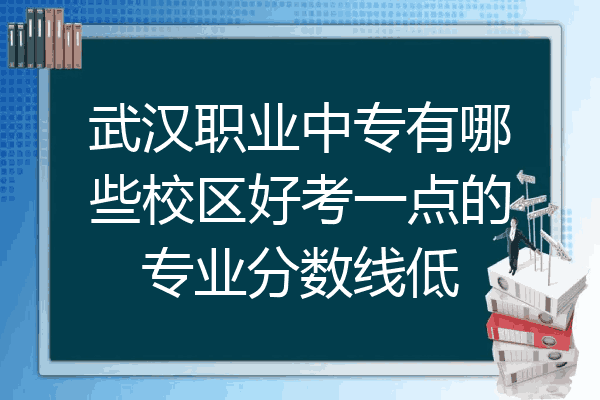 武汉职业中专有哪些校区好考一点的专业分数线低